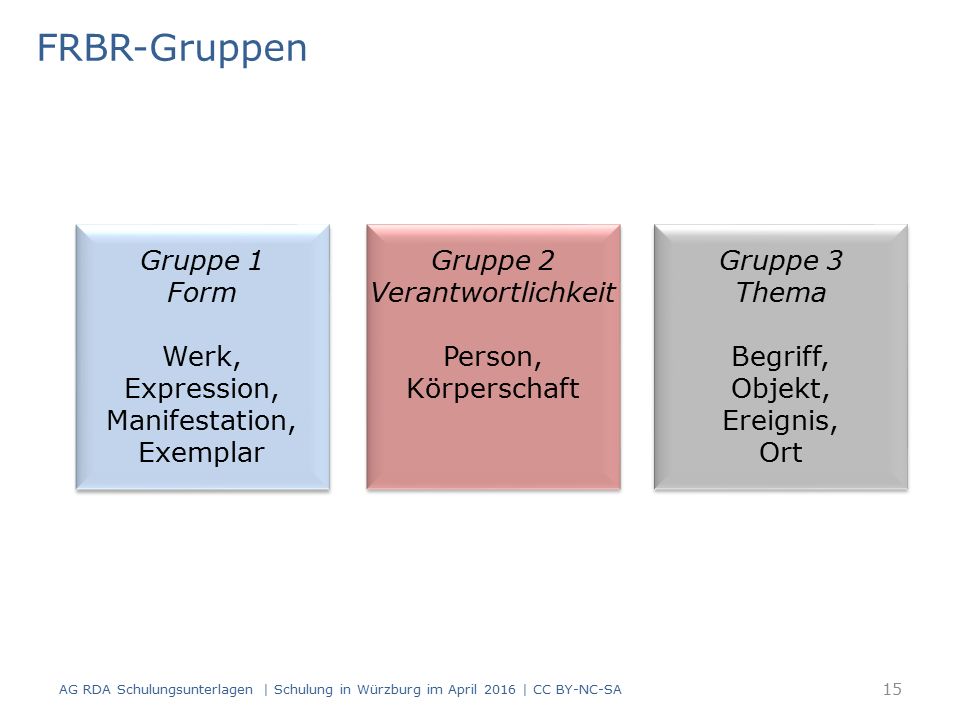 FRBR-Gruppen

Gruppe 1
Form

Werk,
Expression,
Manifestation,
Exemplar

Gruppe 2
Verantwortlichkeit

Person,
Körperschaft

Gruppe 3
Thema

Begriff,
Objekt,
Ereignis,
Ort

AG RDA Schulungsunterlagen | Schulung in Würzburg im April 2016 | CC BY-NC-SA

15